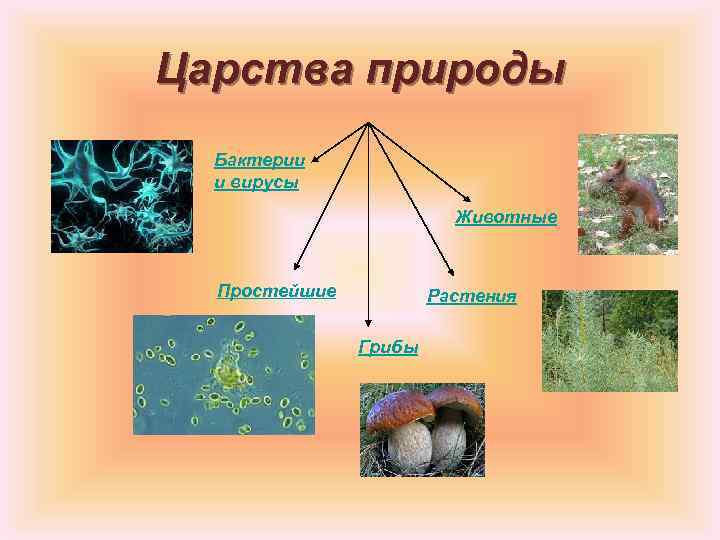 Царства природы

Бактерии и вирусы

Животные

Простейшие

Растения

Грибы